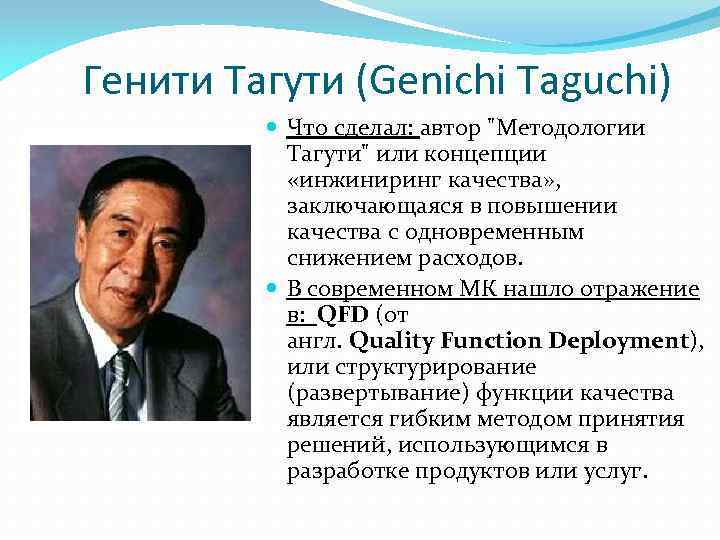 Генити Тагути (Genichi Taguchi)

Что сделал: автор "Методологии Тагути" или концепции «инжиниринг качества», заключающаяся в повышении качества с одновременным снижением расходов.

В современном МК нашло отражение в: QFD (от англ. Quality Function Deployment), или структурирование (развертывание) функции качества является гибким методом принятия решений, использующимся в разработке продуктов или услуг.